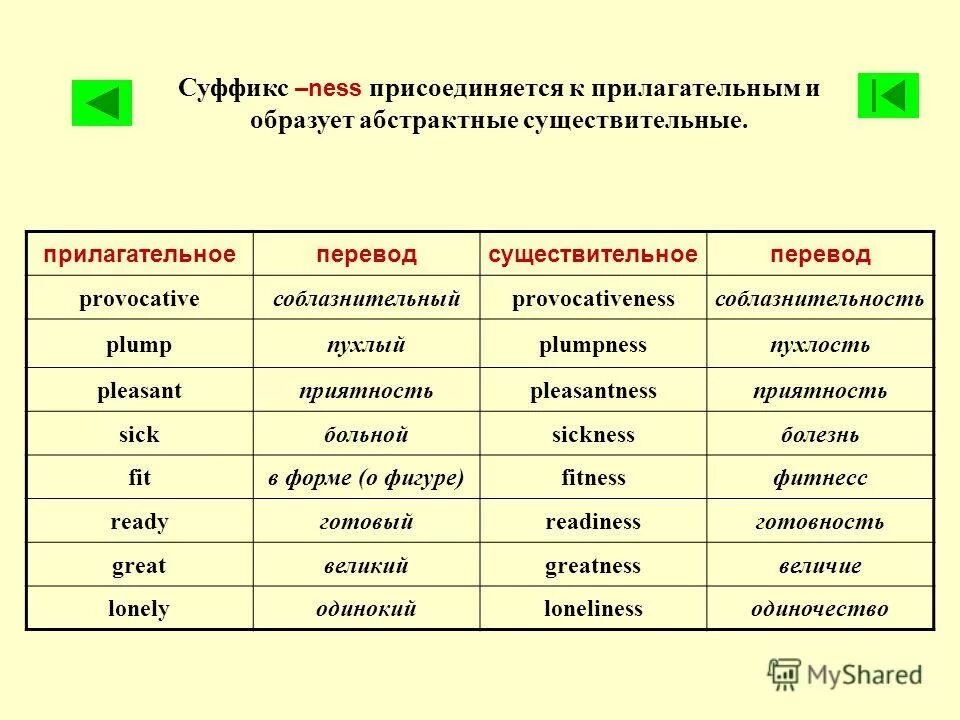 Суффикс –ness присоединяется к прилагательным и образует абстрактные существительные.

| прилагательное | перевод | существительное | перевод |
|---|---|---|---|
| provocative | соблазнительный | provocativeness | соблазнительность |
| plump | пухлый | plumpness | пухлость |
| pleasant | приятность | pleasantness | приятность |
| sick | больной | sickness | болезнь |
| fit | в форме (о фигуре) | fitness | фитнесс |
| ready | готовый | readiness | готовность |
| great | великий | greatness | величие |
| lonely | одинокий | loneliness | одиночество |

MyShared